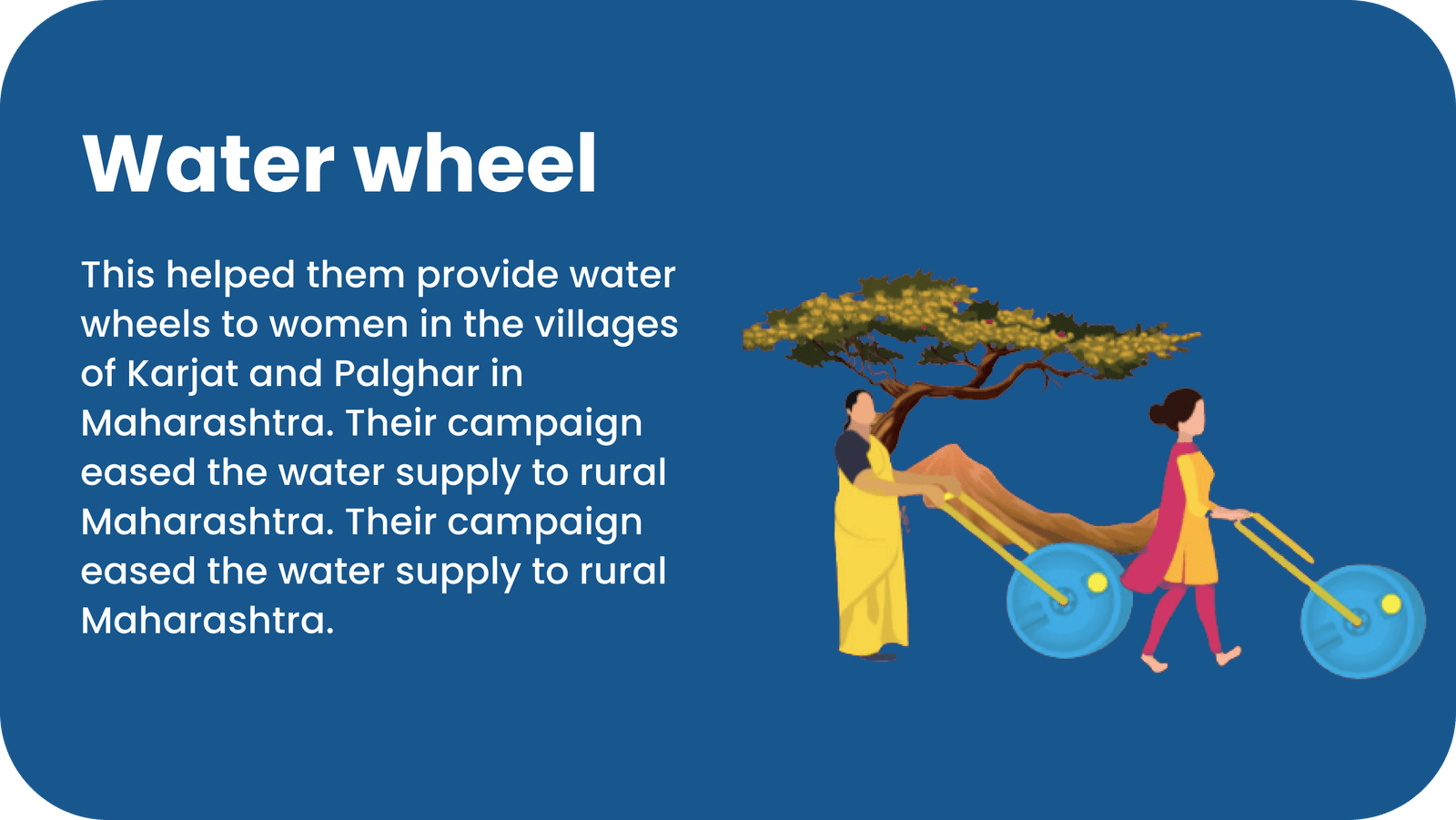 Water wheel

This helped them provide water wheels to women in the villages of Karjat and Palghar in Maharashtra. Their campaign eased the water supply to rural Maharashtra. Their campaign eased the water supply to rural Maharashtra.